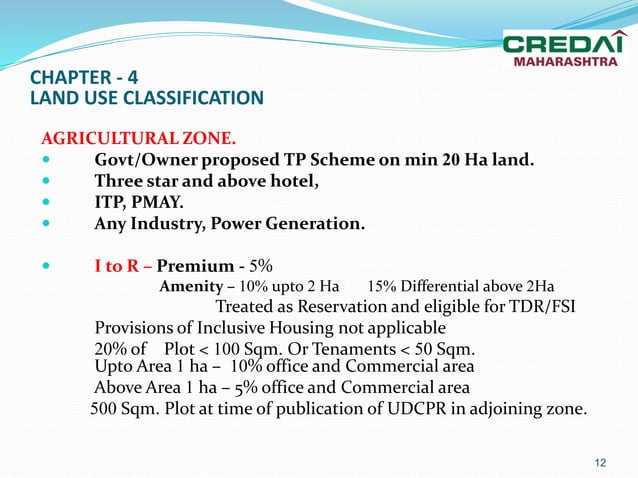 CREDAI
MAHARASHTRA

CHAPTER - 4
LAND USE CLASSIFICATION

AGRICULTURAL ZONE.

- Govt/Owner proposed TP Scheme on min 20 Ha land.
- Three star and above hotel,
- ITP, PMAY.
- Any Industry, Power Generation.

- I to R – Premium - 5%

Amenity – 10% upto 2 Ha 15% Differential above 2Ha

Treated as Reservation and eligible for TDR/FSI

Provisions of Inclusive Housing not applicable

20% of Plot < 100 Sqm. Or Tenaments < 50 Sqm.

Upto Area 1 ha – 10% office and Commercial area

Above Area 1 ha – 5% office and Commercial area

500 Sqm. Plot at time of publication of UDCPR in adjoining zone.

12